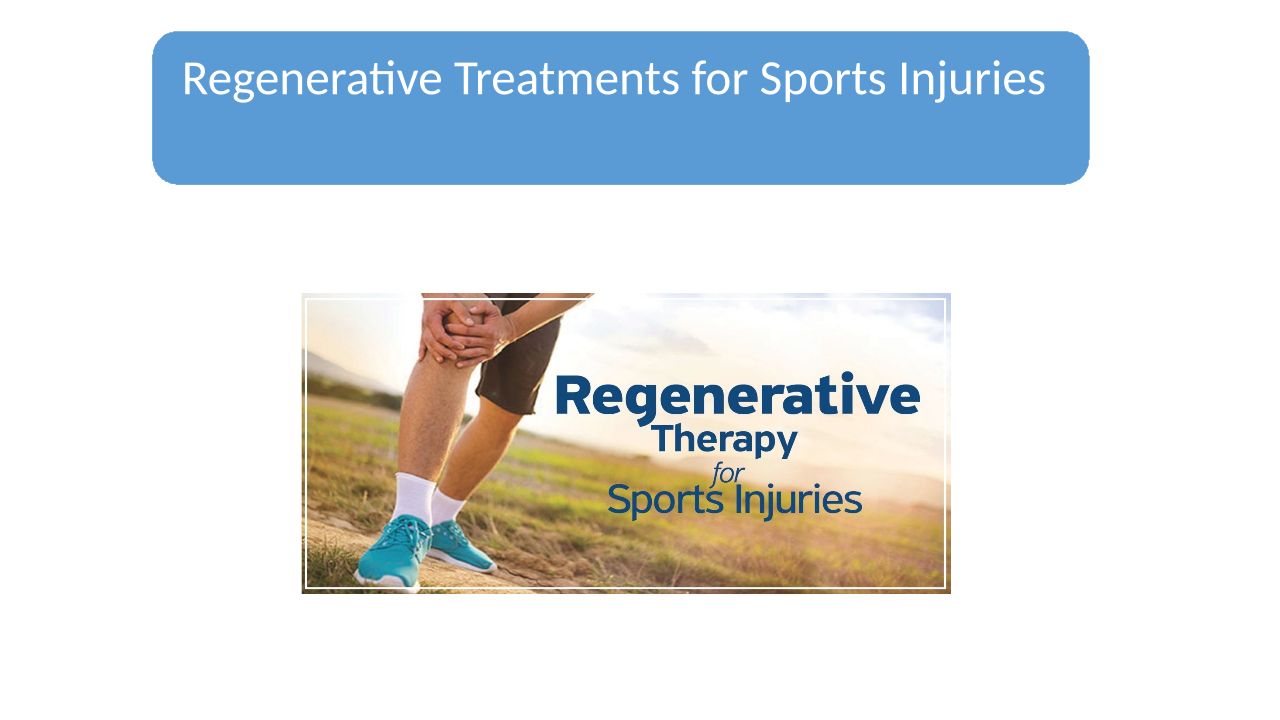 Regenerative Treatments for Sports Injuries

Regenerative
Therapy
for
Sports Injuries